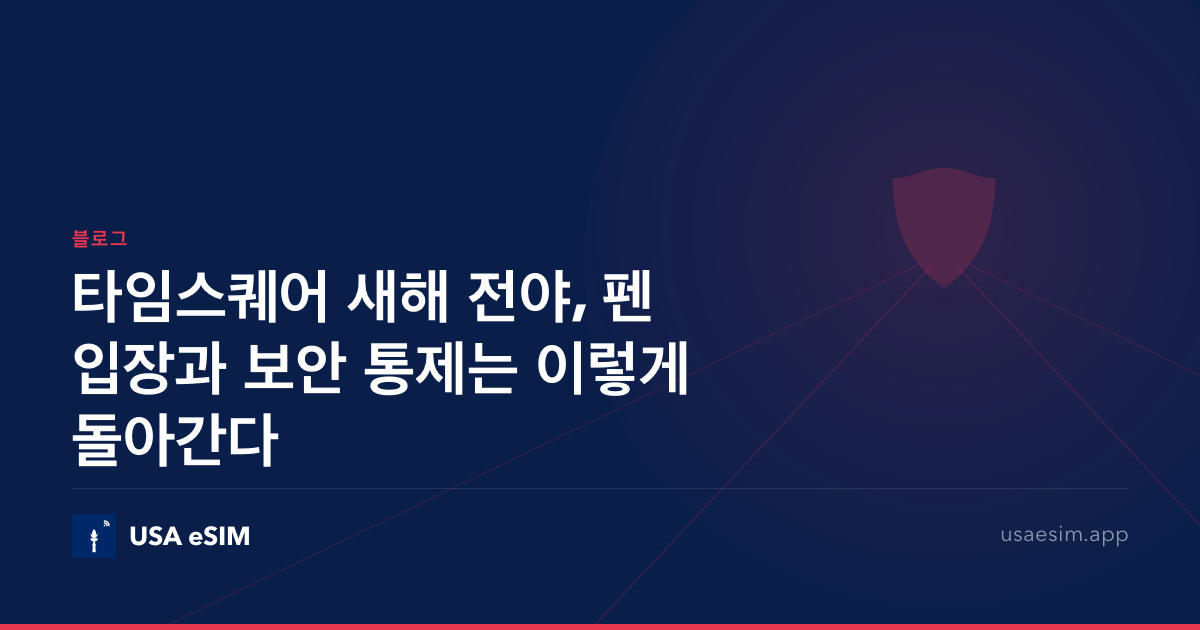 블로그

타임스퀘어 새해 전야, 펜 입장과 보안 통제는 이렇게 돌아간다

USA eSIM

usaesim.app